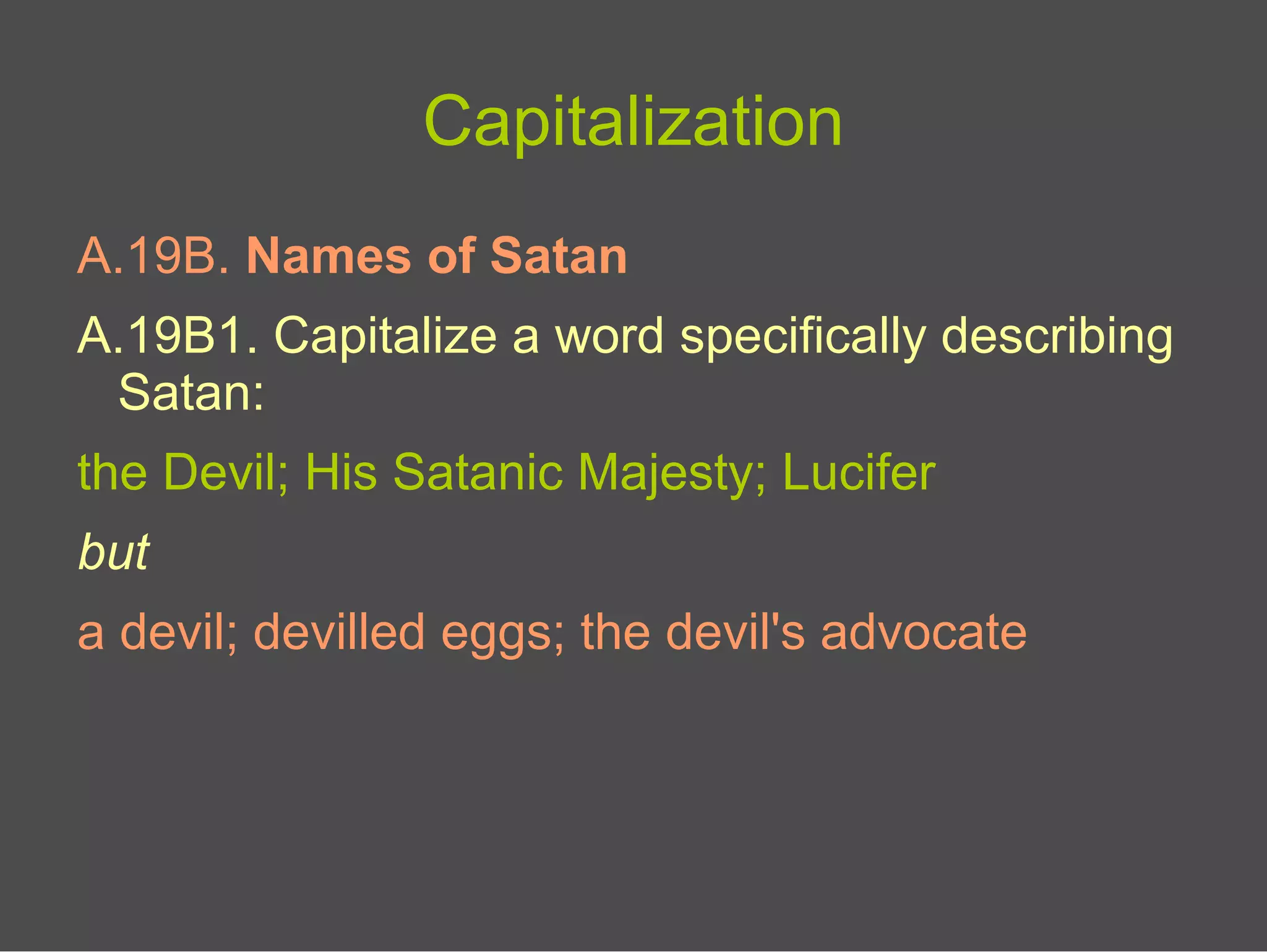 Capitalization

A.19B. Names of Satan

A.19B1. Capitalize a word specifically describing Satan:

the Devil; His Satanic Majesty; Lucifer

but

a devil; devilled eggs; the devil's advocate